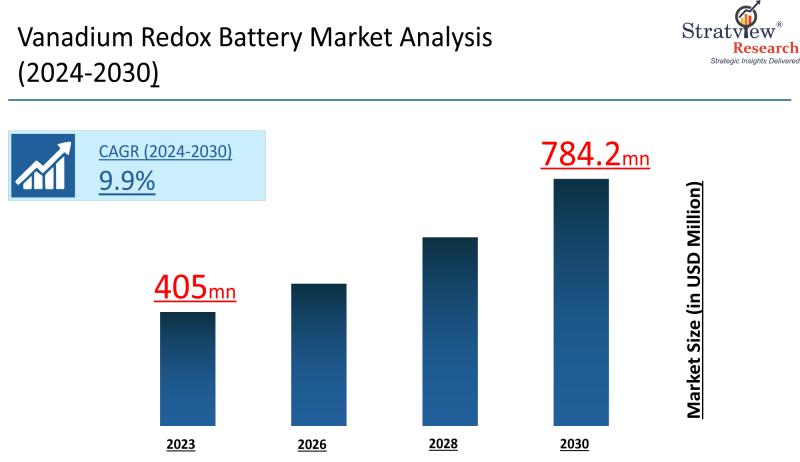 Vanadium Redox Battery Market Analysis (2024-2030)

Stratview® Research
Strategic Insights Delivered

CAGR (2024-2030)
9.9%

405mn

784.2mn

Market Size (in USD Million)

2023
2026
2028
2030